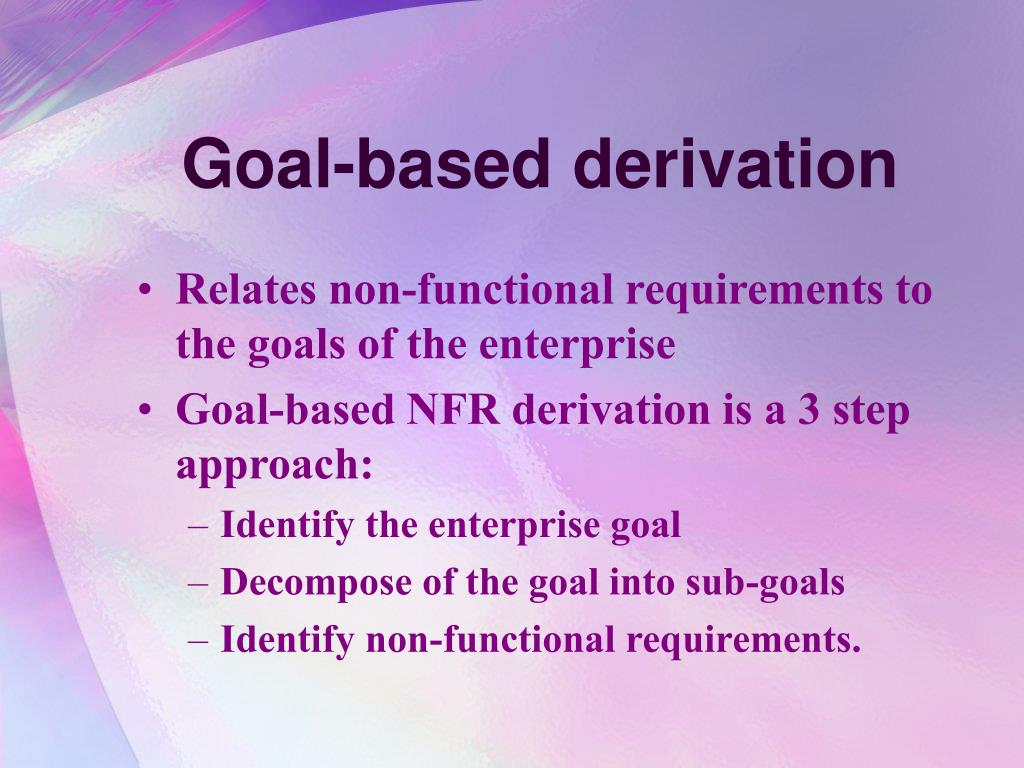 Goal-based derivation

• Relates non-functional requirements to the goals of the enterprise
• Goal-based NFR derivation is a 3 step approach:
– Identify the enterprise goal
– Decompose of the goal into sub-goals
– Identify non-functional requirements.